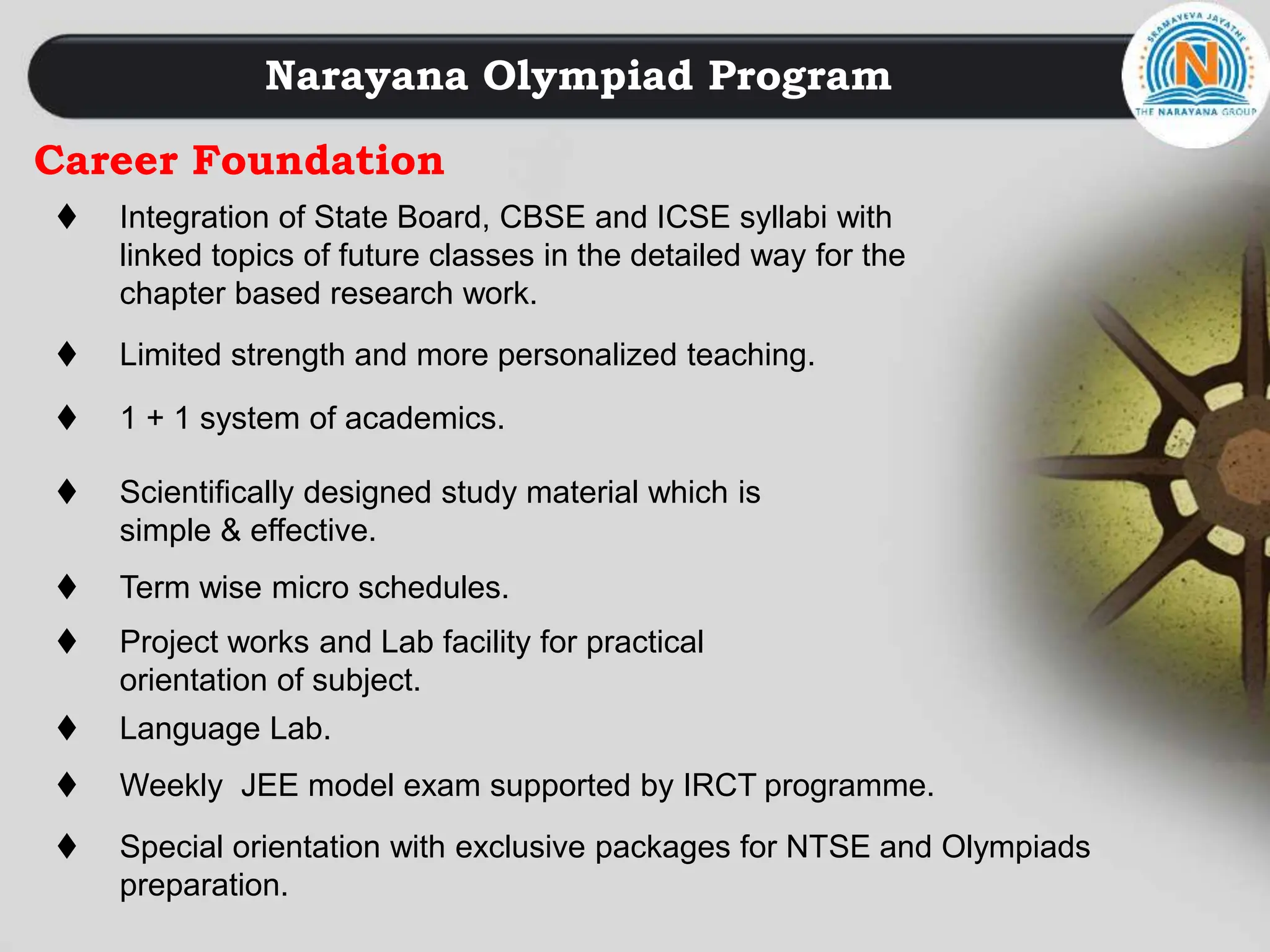 Narayana Olympiad Program

SRAMAVEVA JAYATHE
N
THE NARAYANA GROUP

Career Foundation

♦ Integration of State Board, CBSE and ICSE syllabi with linked topics of future classes in the detailed way for the chapter based research work.

♦ Limited strength and more personalized teaching.

♦ 1 + 1 system of academics.

♦ Scientifically designed study material which is simple & effective.

♦ Term wise micro schedules.

♦ Project works and Lab facility for practical orientation of subject.

♦ Language Lab.

♦ Weekly JEE model exam supported by IRCT programme.

♦ Special orientation with exclusive packages for NTSE and Olympiads preparation.